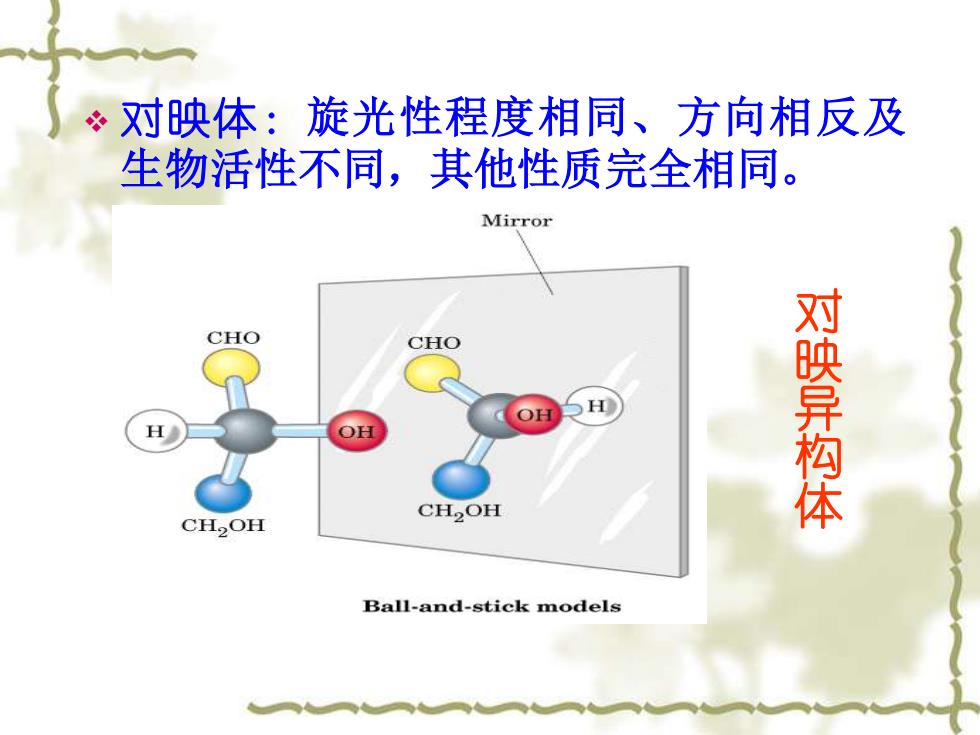 ❖ 对映体：旋光性程度相同、方向相反及生物活性不同，其他性质完全相同。

Mirror

CHO

H

OH

$CH_2OH$

CHO

OH

H

$CH_2OH$

Ball-and-stick models

对映异构体